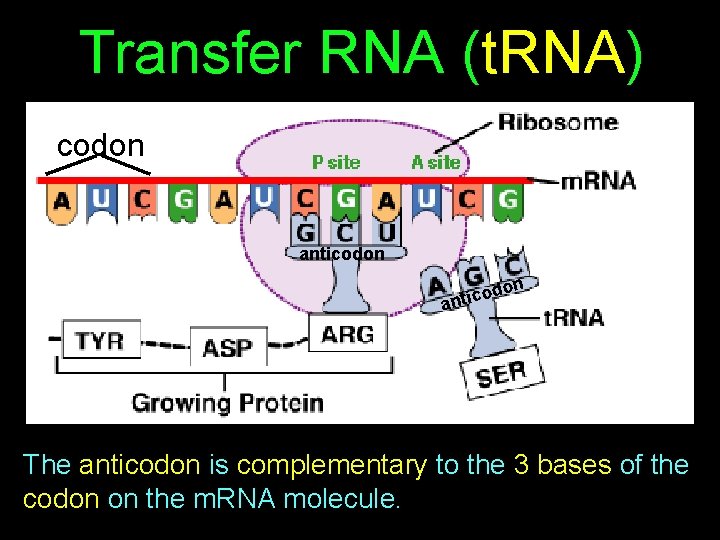 Transfer RNA (tRNA)

codon

Ribosome

P site

A site

mRNA

A U C G A U C G A U C G

G C U

anticodon

A G C

anticodon

tRNA

TYR

ASP

ARG

SER

Growing Protein

The anticodon is complementary to the 3 bases of the codon on the mRNA molecule.